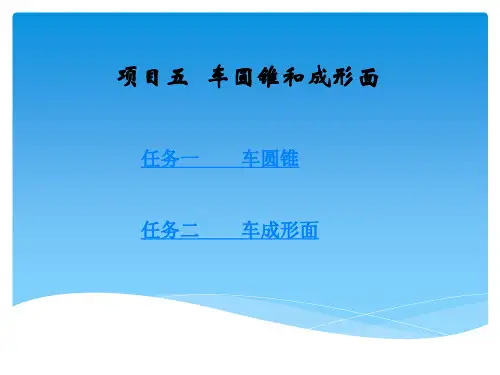 项目五 车圆锥和成形面

任务一 车圆锥

任务二 车成形面